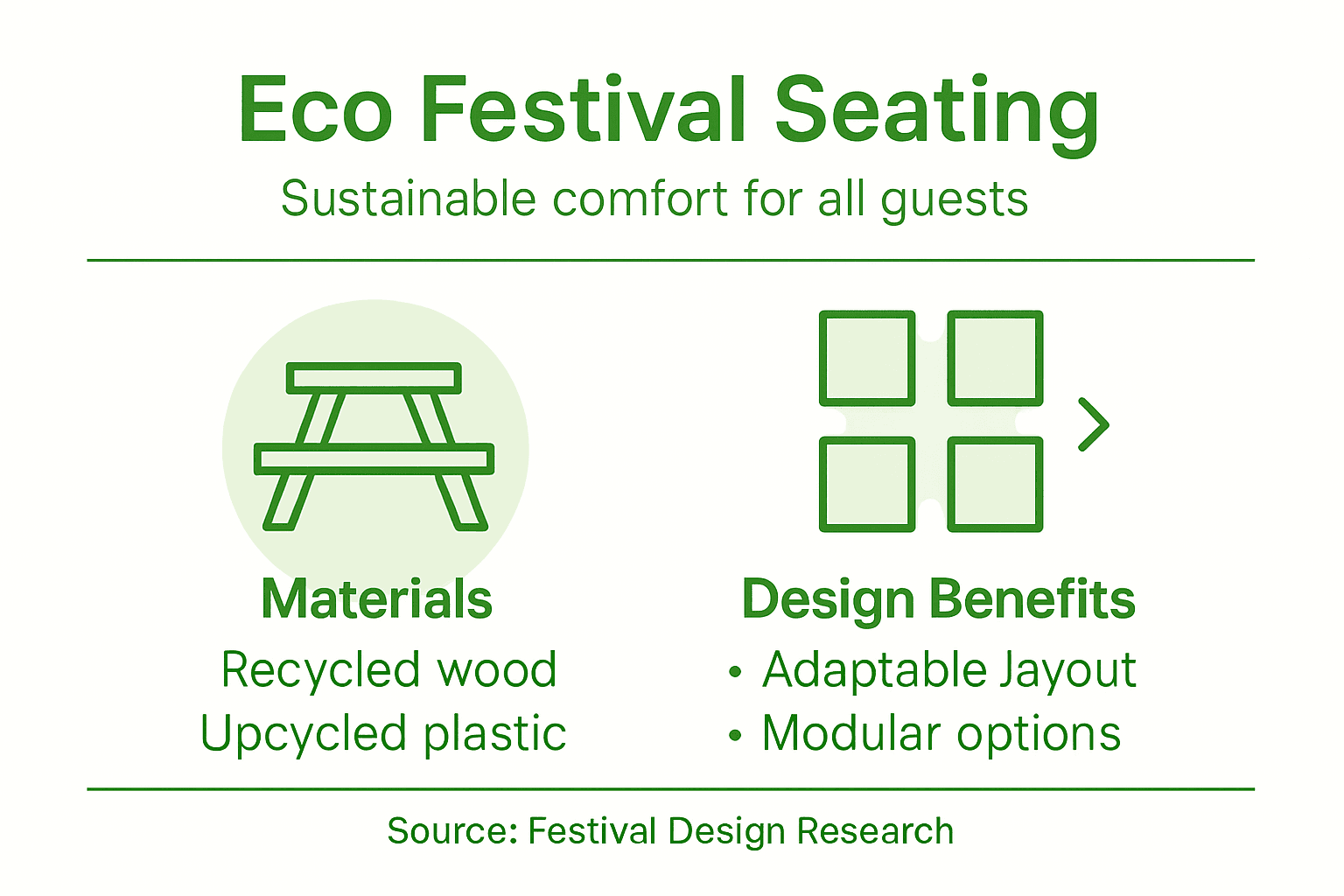 Eco Festival Seating

Sustainable comfort for all guests

Materials

Recycled wood

Upcycled plastic

Design Benefits

• Adaptable Jayout

• Modular options

Source: Festival Design Research